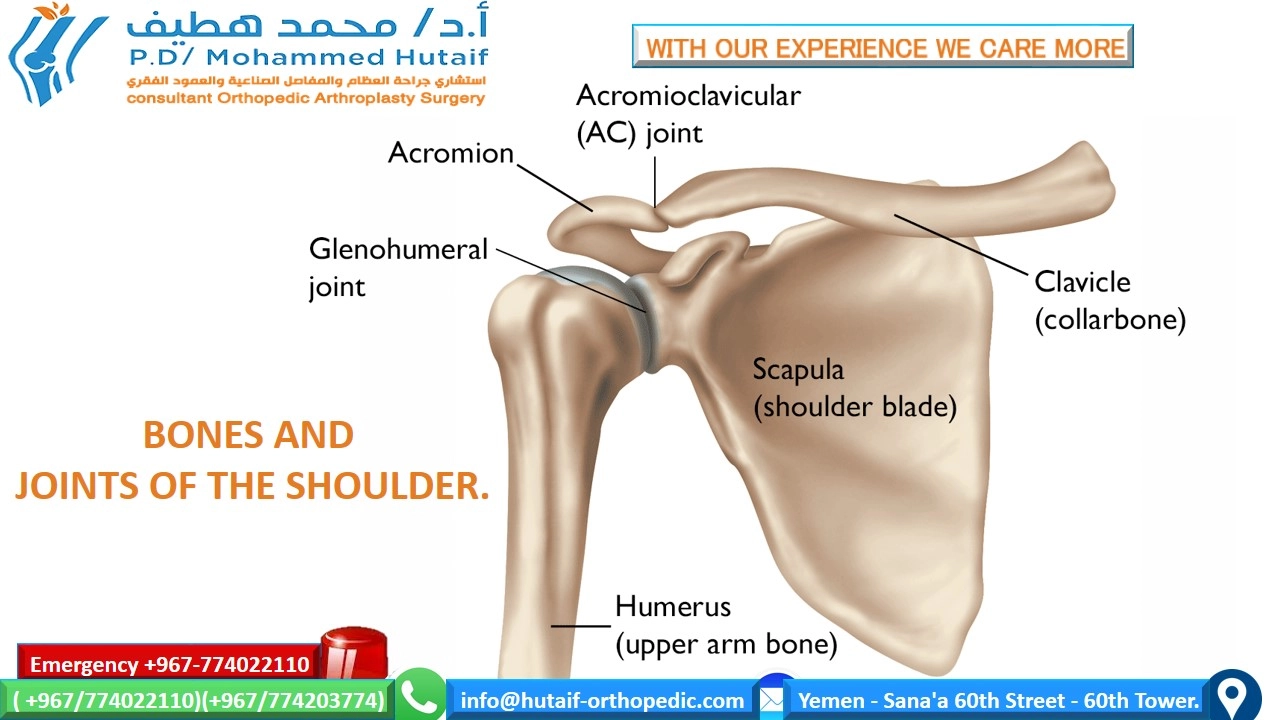 أ.د/ محمد هطيف
P.D/ Mohammed Hutaif
استشاري جراحة العظام والمفاصل الصناعية والعمود الفقري
consultant Orthopedic Arthroplasty Surgery

WITH OUR EXPERIENCE WE CARE MORE

Acromioclavicular (AC) joint

Acromion

Glenohumeral joint

Clavicle (collarbone)

Scapula (shoulder blade)

BONES AND JOINTS OF THE SHOULDER.

Humerus (upper arm bone)

Emergency +967-774022110

( +967/774022110)(+967/774203774)

info@hutaif-orthopedic.com

Yemen - Sana'a 60th Street - 60th Tower.